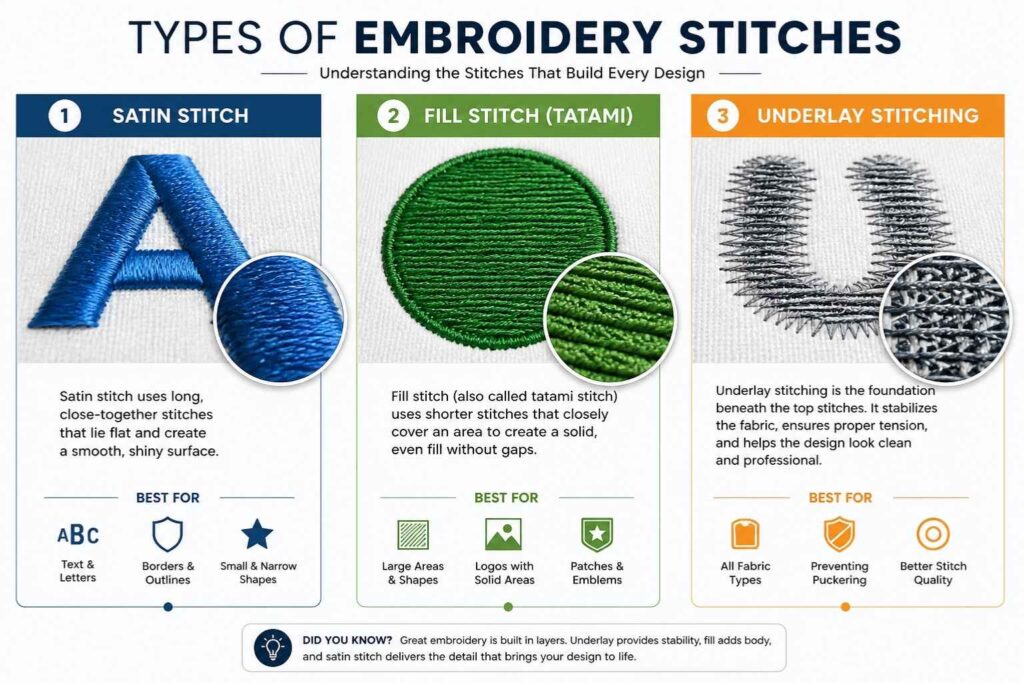 TYPES OF EMBROIDERY STITCHES

Understanding the Stitches That Build Every Design

1 SATIN STITCH

Satin stitch uses long, close-together stitches that lie flat and create a smooth, shiny surface.

BEST FOR

ABC Text & Letters

Borders & Outlines

Small & Narrow Shapes

2 FILL STITCH (TATAMI)

Fill stitch (also called tatami stitch) uses shorter stitches that closely cover an area to create a solid, even fill without gaps.

BEST FOR

Large Areas & Shapes

Logos with Solid Areas

Patches & Emblems

3 UNDERLAY STITCHING

Underlay stitching is the foundation beneath the top stitches. It stabilizes the fabric, ensures proper tension, and helps the design look clean and professional.

BEST FOR

All Fabric Types

Preventing Puckering

Better Stitch Quality

DID YOU KNOW? Great embroidery is built in layers. Underlay provides stability, fill adds body, and satin stitch delivers the detail that brings your design to life.